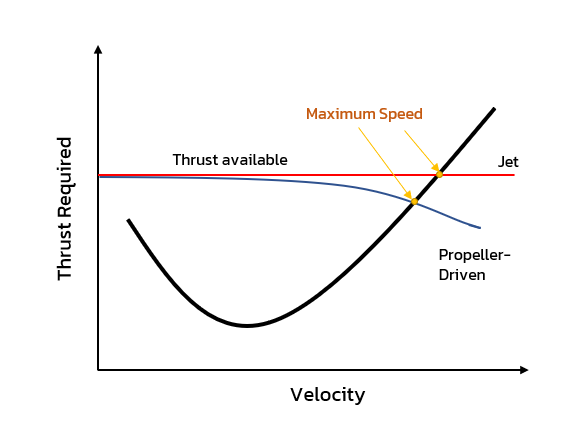 Thrust Required

Maximum Speed

Thrust available

Jet

Propeller-Driven

Velocity